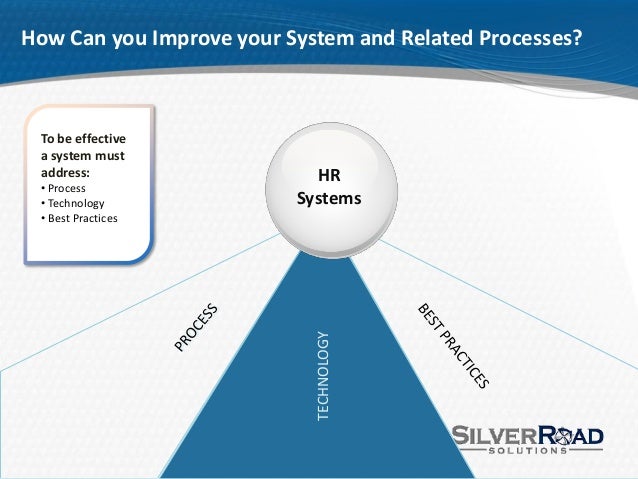 How Can you Improve your System and Related Processes?

To be effective a system must address:
• Process
• Technology
• Best Practices

HR Systems

PROCESS

TECHNOLOGY

BEST PRACTICES

SILVERROAD
SOLUTIONS